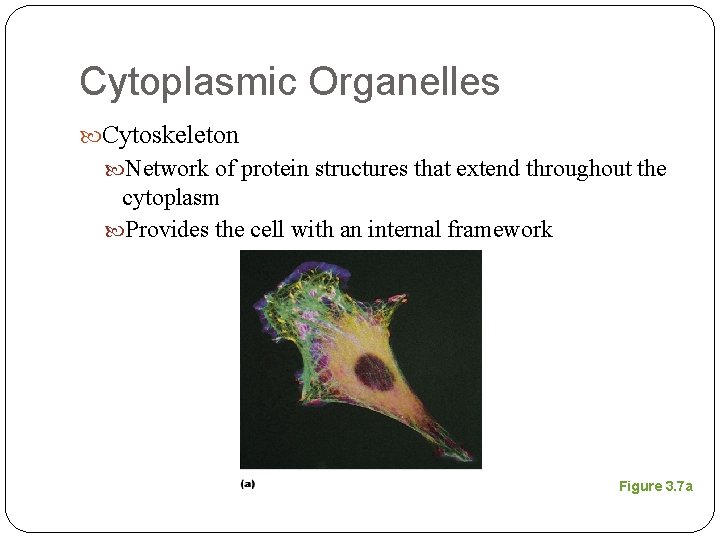 Cytoplasmic Organelles

Cytoskeleton

Network of protein structures that extend throughout the cytoplasm

Provides the cell with an internal framework

(a)

Figure 3.7a